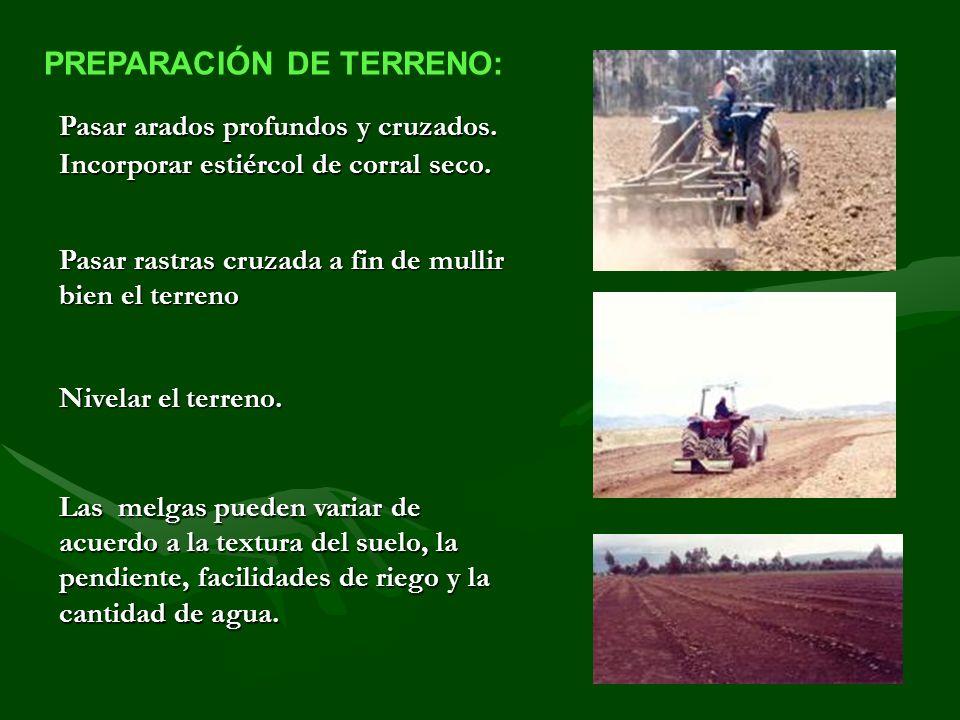 PREPARACIÓN DE TERRENO:

Pasar arados profundos y cruzados. Incorporar estiércol de corral seco.

Pasar rastras cruzada a fin de mullir bien el terreno

Nivelar el terreno.

Las melgas pueden variar de acuerdo a la textura del suelo, la pendiente, facilidades de riego y la cantidad de agua.